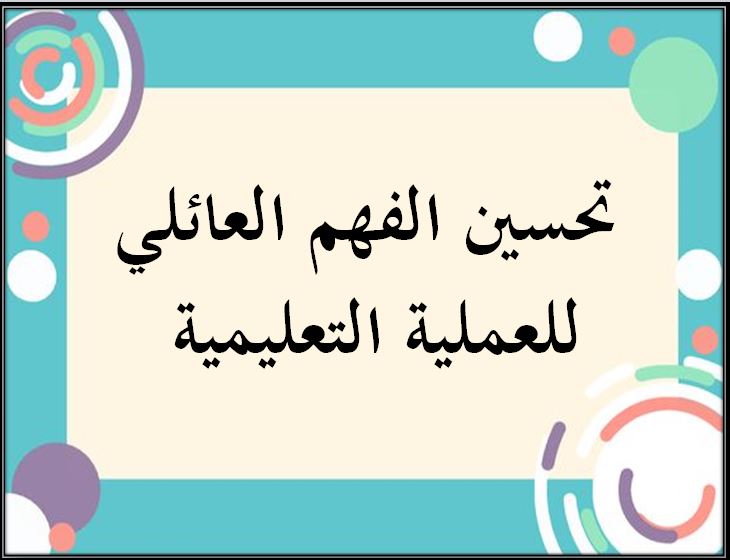 تحسين الفهم العائلي للعملية التعليمية